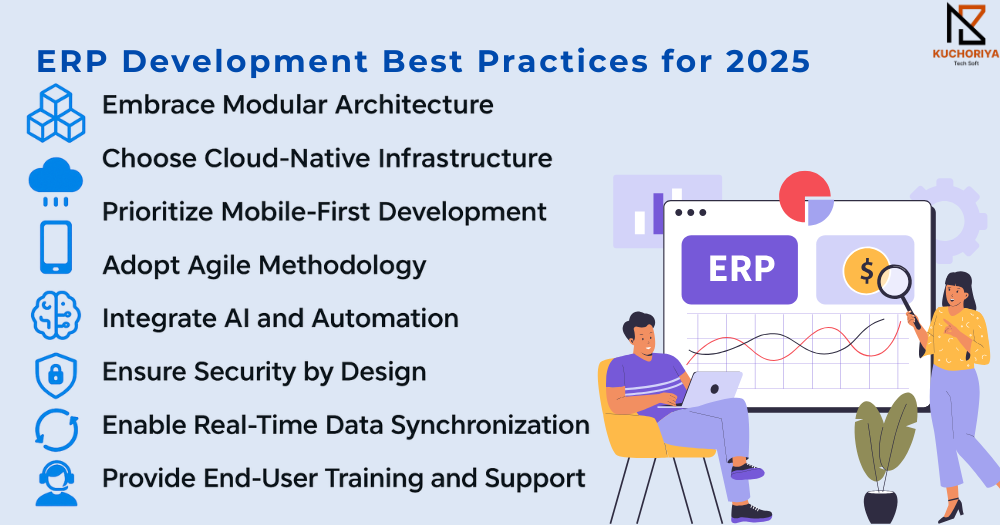 KUCHORIYA
Tech Soft

ERP Development Best Practices for 2025

Embrace Modular Architecture

Choose Cloud-Native Infrastructure

Prioritize Mobile-First Development

Adopt Agile Methodology

Integrate AI and Automation

Ensure Security by Design

Enable Real-Time Data Synchronization

Provide End-User Training and Support

ERP

$